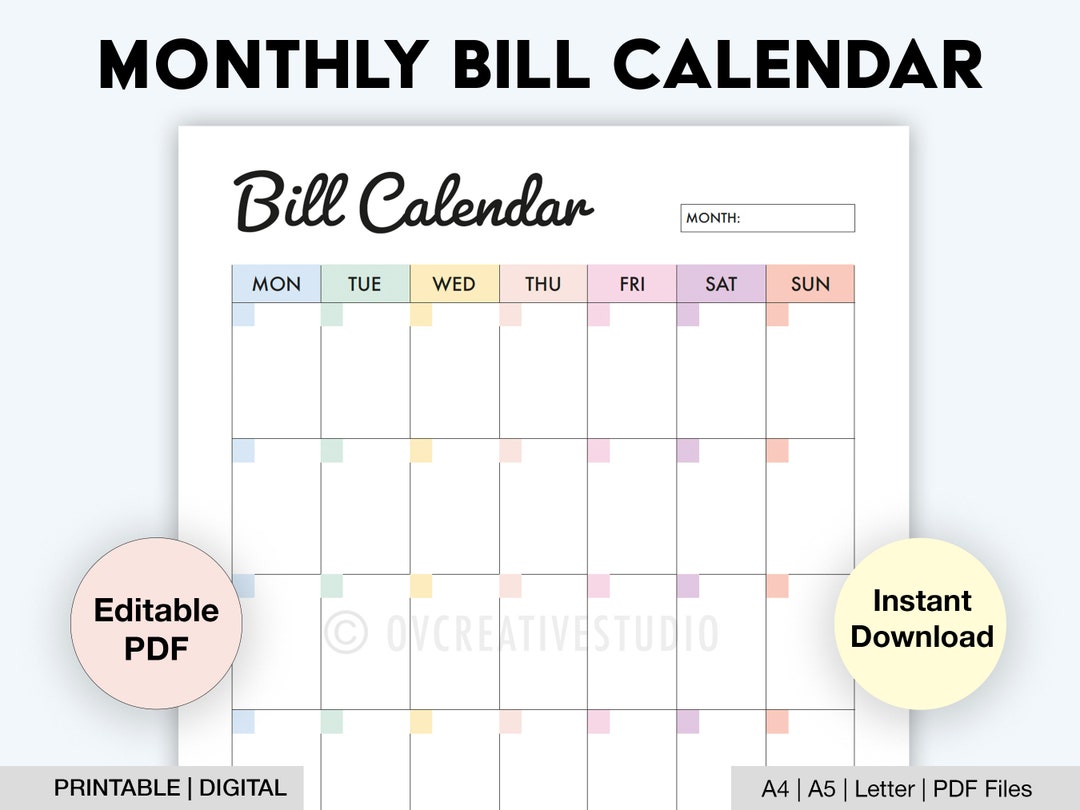 MONTHLY BILL CALENDAR

Bill Calendar

MONTH:

| MON | TUE | WED | THU | FRI | SAT | SUN |
|---|---|---|---|---|---|---|
| | | | | | | |
| | | | | | | |
| | | | | | | |
| | | | | | | |

Editable PDF

© OVCREATIVESTUDIO

Instant Download

PRINTABLE | DIGITAL

A4 | A5 | Letter | PDF Files